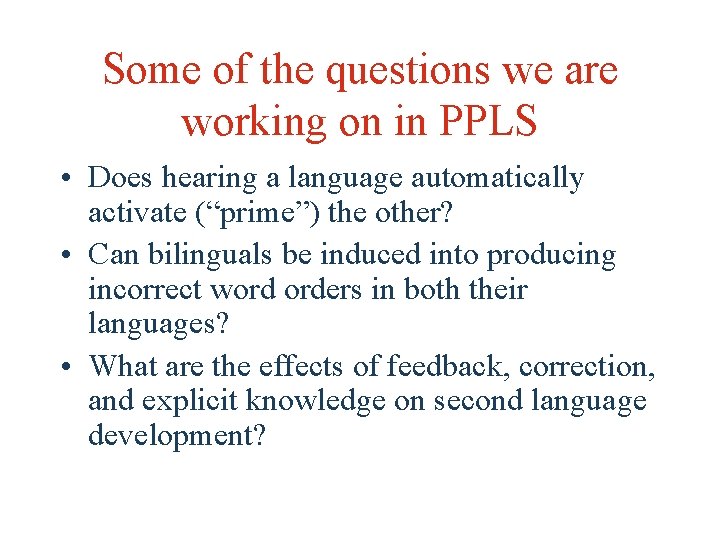 Some of the questions we are working on in PPLS

• Does hearing a language automatically activate (“prime”) the other?
• Can bilinguals be induced into producing incorrect word orders in both their languages?
• What are the effects of feedback, correction, and explicit knowledge on second language development?